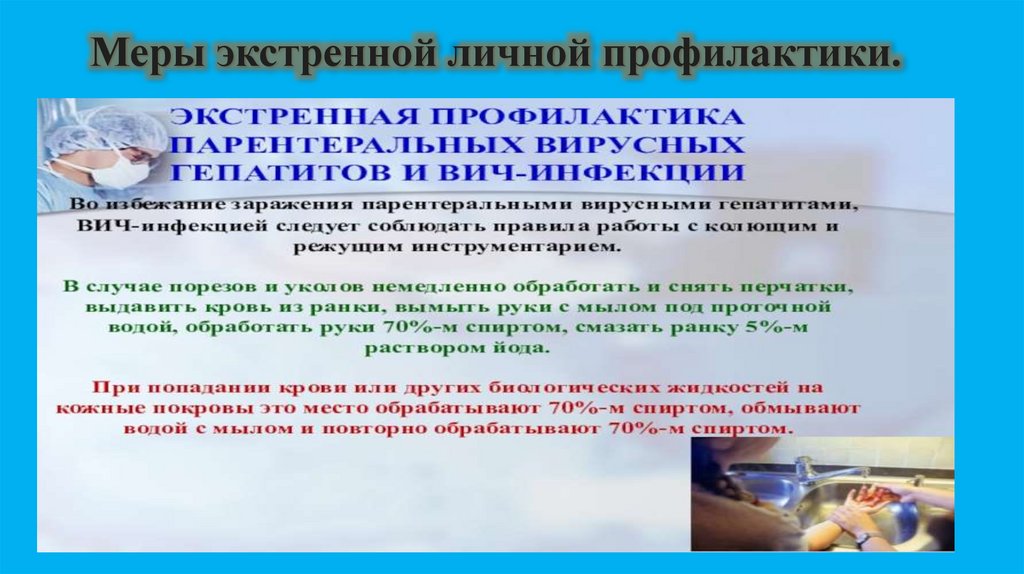 Меры экстренной личной профилактики.

ЭКСТРЕННАЯ ПРОФИЛАКТИКА ПАРЕНТЕРАЛЬНЫХ ВИРУСНЫХ ГЕПАТИТОВ И ВИЧ-ИНФЕКЦИИ

Во избежание заражения парентеральными вирусными гепатитами, ВИЧ-инфекцией следует соблюдать правила работы с колющим и режущим инструментарием.

В случае порезов и уколов немедленно обработать и снять перчатки, выдавить кровь из ранки, вымыть руки с мылом под проточной водой, обработать руки 70%-м спиртом, смазать ранку 5%-м раствором йода.

При попадании крови или других биологических жидкостей на кожные покровы это место обрабатывают 70%-м спиртом, обмывают водой с мылом и повторно обрабатывают 70%-м спиртом.